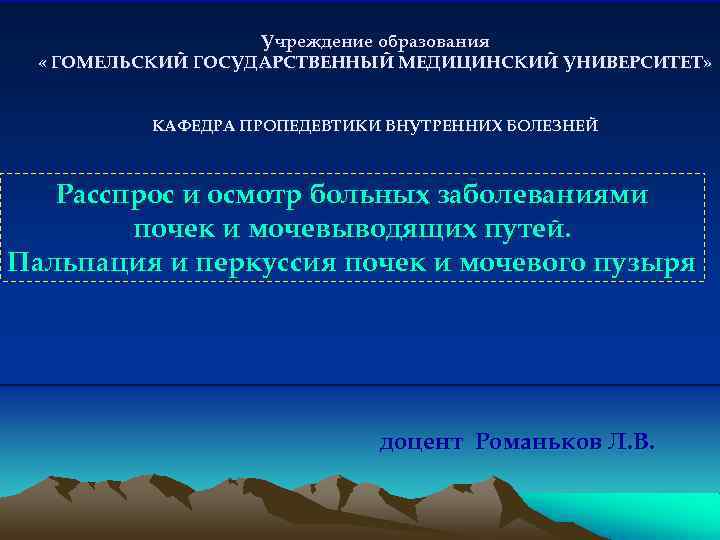 Учреждение образования
« ГОМЕЛЬСКИЙ ГОСУДАРСТВЕННЫЙ МЕДИЦИНСКИЙ УНИВЕРСИТЕТ»

КАФЕДРА ПРОПЕДЕВТИКИ ВНУТРЕННИХ БОЛЕЗНЕЙ

Расспрос и осмотр больных заболеваниями почек и мочевыводящих путей.
Пальпация и перкуссия почек и мочевого пузыря

доцент Романьков Л.В.